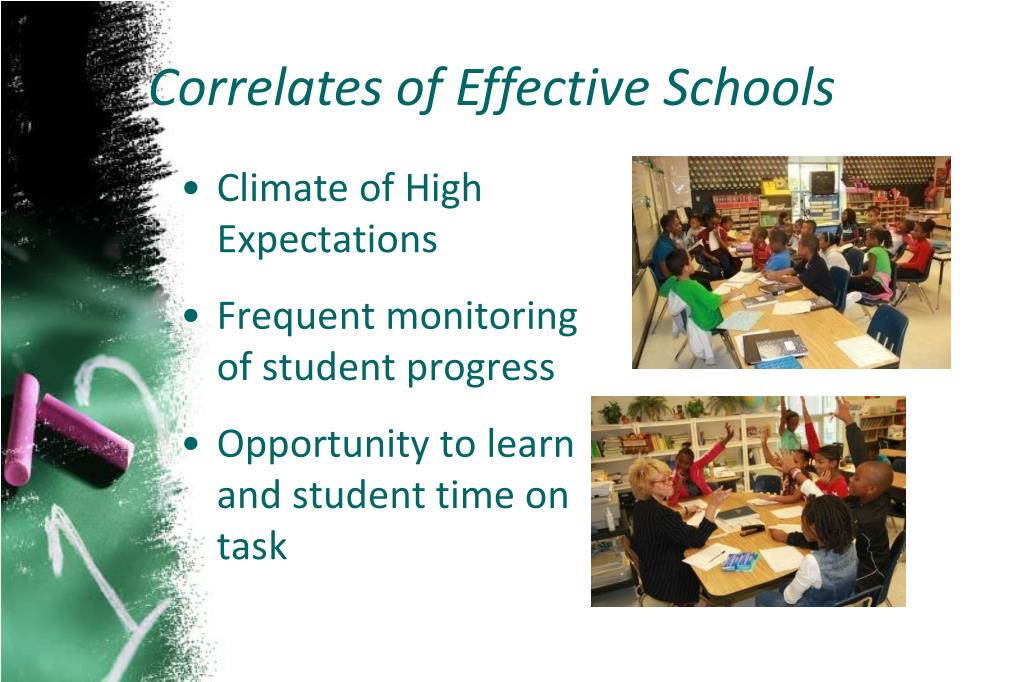 Correlates of Effective Schools

• Climate of High Expectations

• Frequent monitoring of student progress

• Opportunity to learn and student time on task